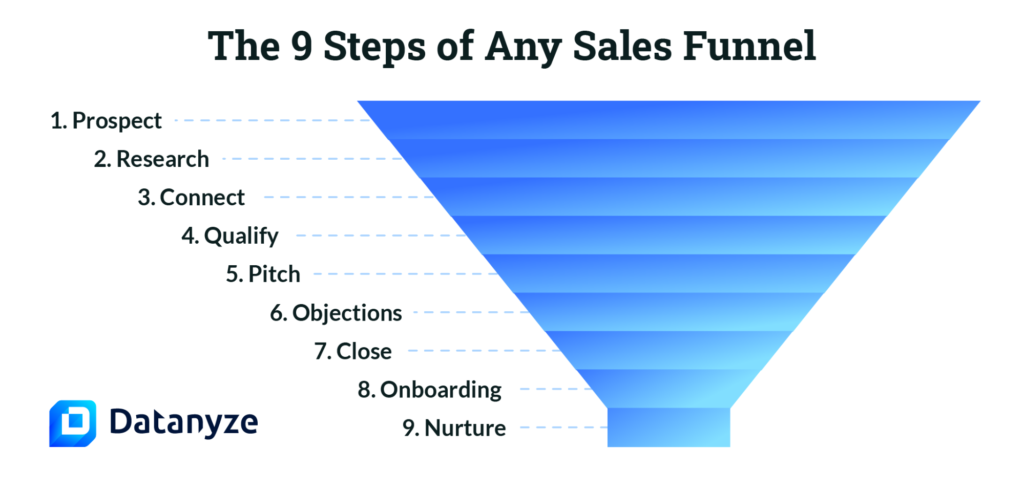 The 9 Steps of Any Sales Funnel

1. Prospect
2. Research
3. Connect
4. Qualify
5. Pitch
6. Objections
7. Close
8. Onboarding
9. Nurture

Datanyze